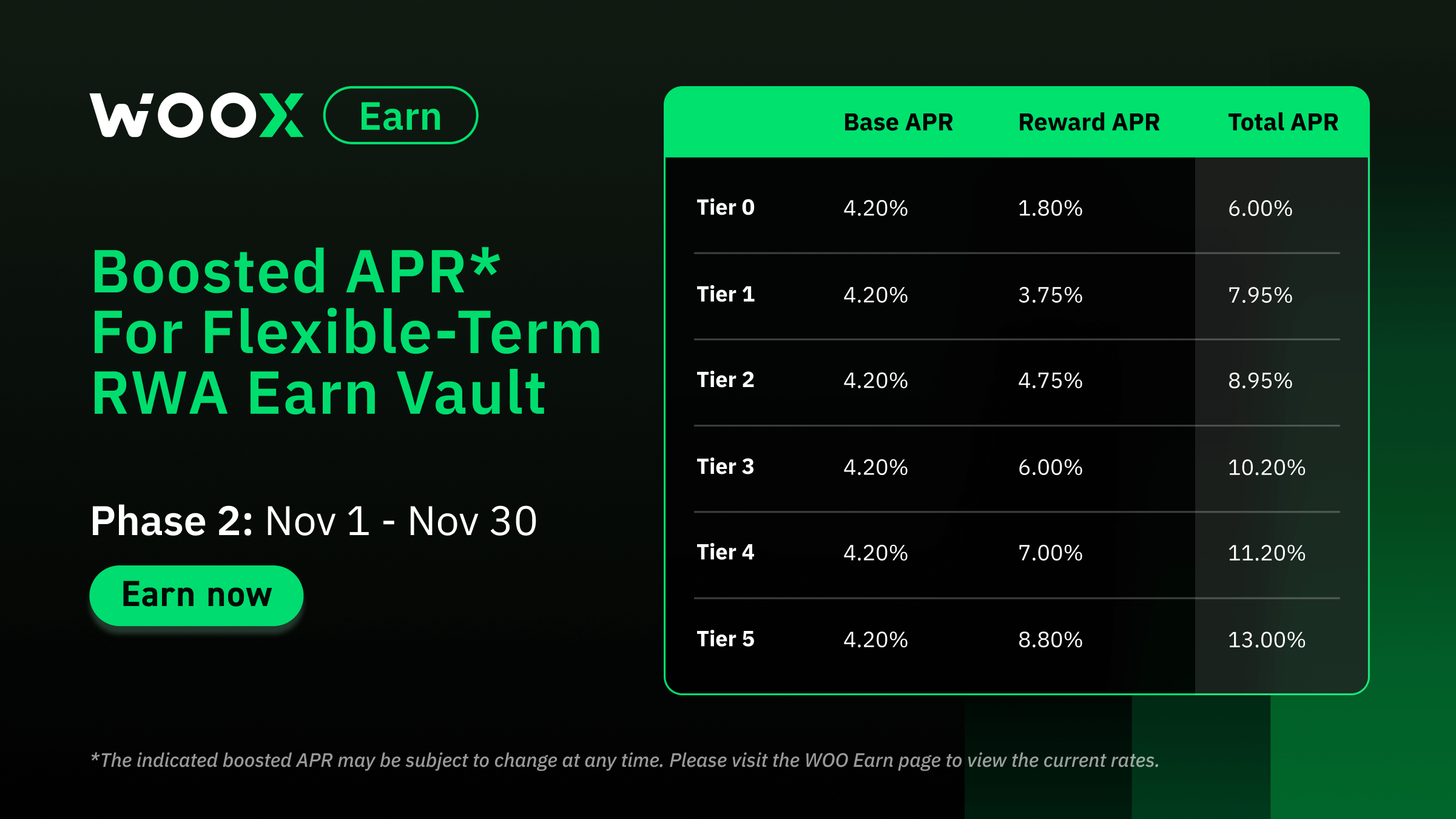 WOOX Earn

Boosted APR* For Flexible-Term RWA Earn Vault

Phase 2: Nov 1 - Nov 30

Earn now

| | Base APR | Reward APR | Total APR |
|---|---|---|---|
| Tier 0 | 4.20% | 1.80% | 6.00% |
| Tier 1 | 4.20% | 3.75% | 7.95% |
| Tier 2 | 4.20% | 4.75% | 8.95% |
| Tier 3 | 4.20% | 6.00% | 10.20% |
| Tier 4 | 4.20% | 7.00% | 11.20% |
| Tier 5 | 4.20% | 8.80% | 13.00% |

*The indicated boosted APR may be subject to change at any time. Please visit the WOO Earn page to view the current rates.